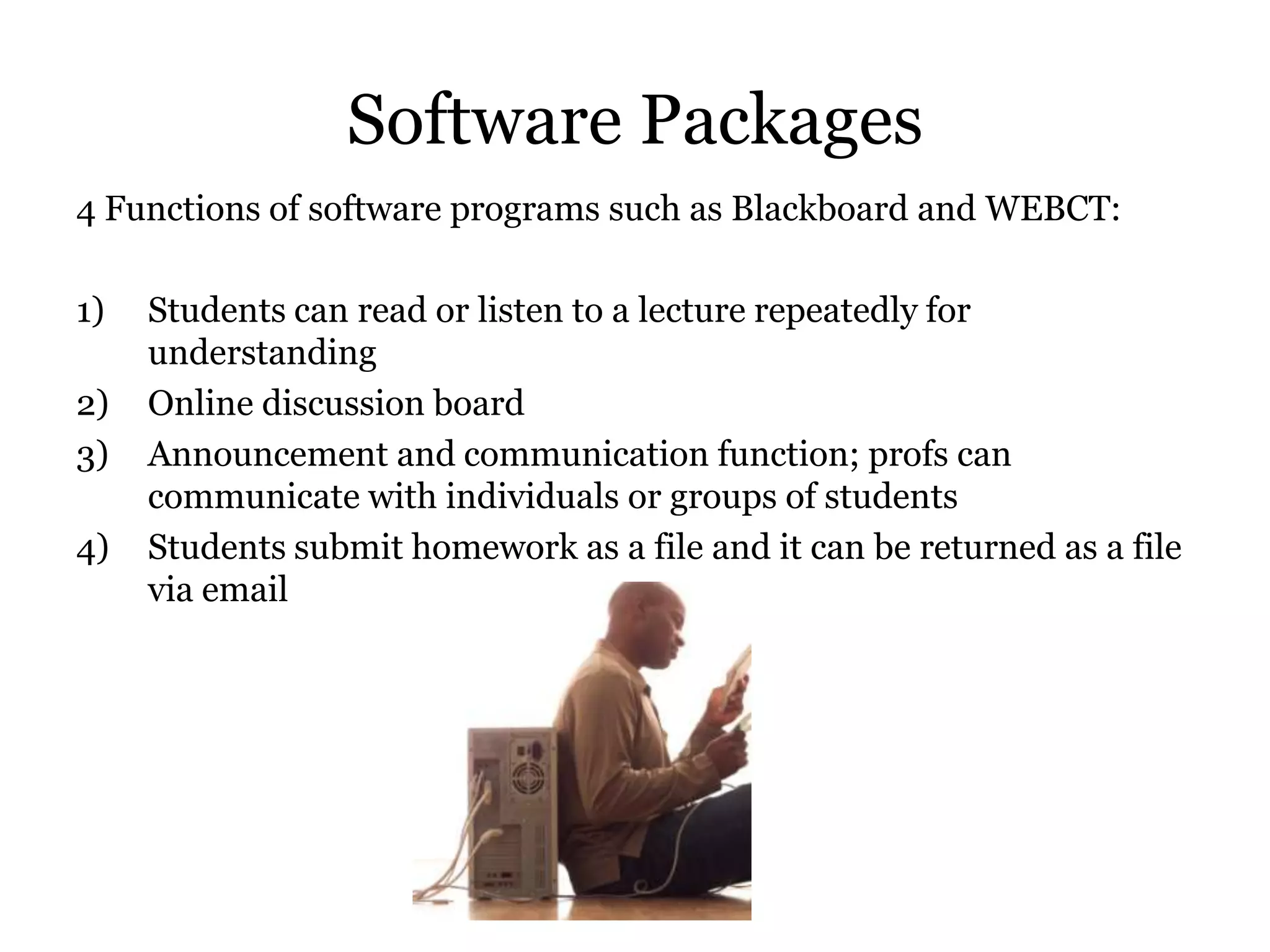 Software Packages

4 Functions of software programs such as Blackboard and WEBCT:

1) Students can read or listen to a lecture repeatedly for understanding
2) Online discussion board
3) Announcement and communication function; profs can communicate with individuals or groups of students
4) Students submit homework as a file and it can be returned as a file via email